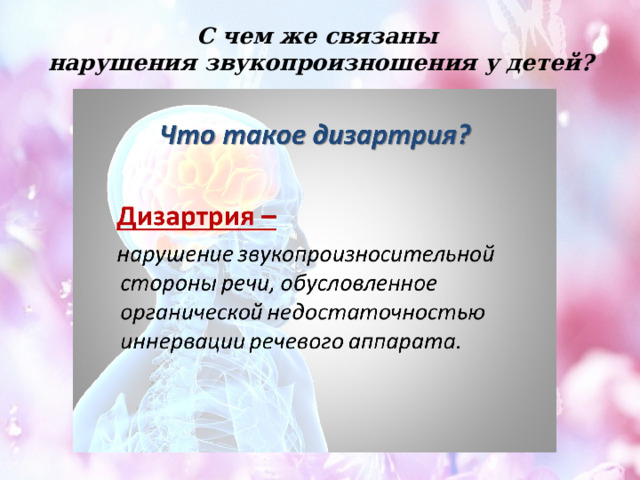 С чем же связаны
нарушения звукопроизношения у детей?

Что такое дизартрия?

Дизартрия –

нарушение звукопроизносительной стороны речи, обусловленное органической недостаточностью иннервации речевого аппарата.